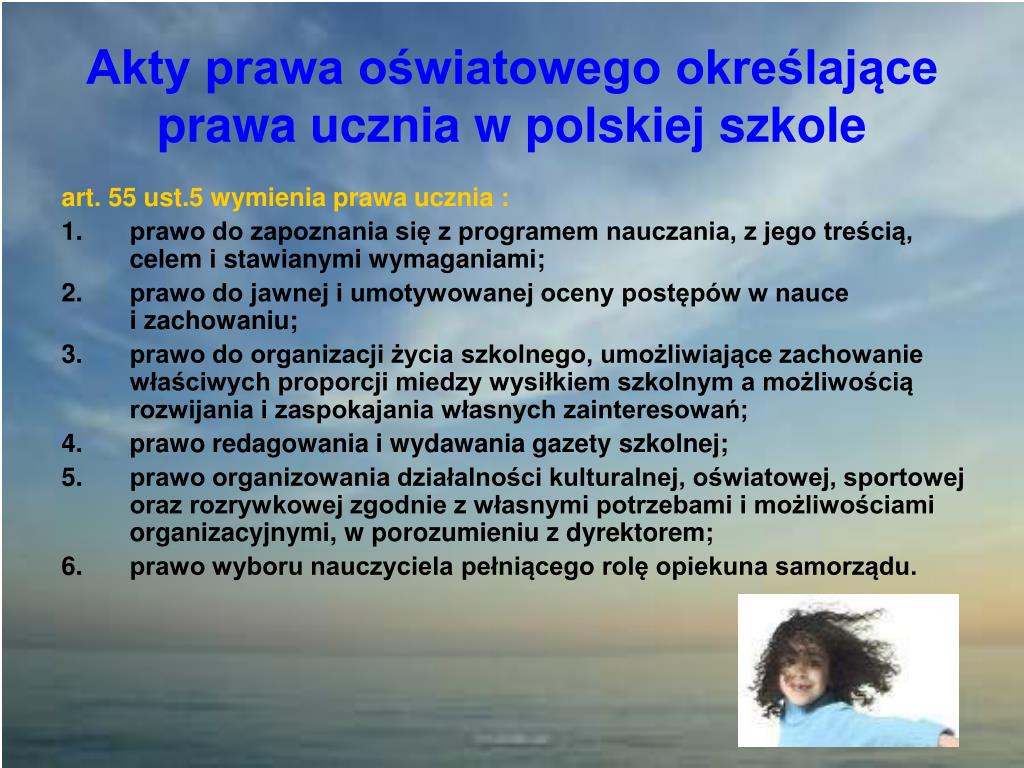 Akty prawa oświatowego określające prawa ucznia w polskiej szkole

art. 55 ust.5 wymienia prawa ucznia :

1. prawo do zapoznania się z programem nauczania, z jego treścią, celem i stawianymi wymaganiami;
2. prawo do jawnej i umotywowanej oceny postępów w nauce i zachowaniu;
3. prawo do organizacji życia szkolnego, umożliwiające zachowanie właściwych proporcji miedzy wysiłkiem szkolnym a możliwością rozwijania i zaspokajania własnych zainteresowań;
4. prawo redagowania i wydawania gazety szkolnej;
5. prawo organizowania działalności kulturalnej, oświatowej, sportowej oraz rozrywkowej zgodnie z własnymi potrzebami i możliwościami organizacyjnymi, w porozumieniu z dyrektorem;
6. prawo wyboru nauczyciela pełniącego rolę opiekuna samorządu.